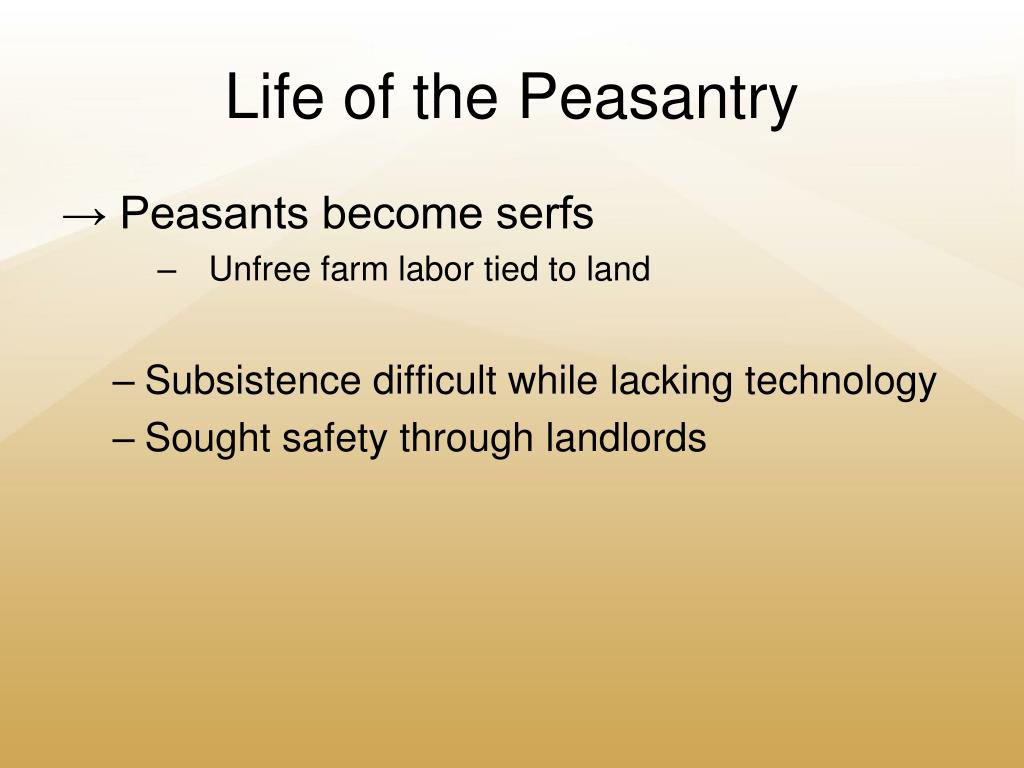 Life of the Peasantry

→ Peasants become serfs

– Unfree farm labor tied to land

– Subsistence difficult while lacking technology

– Sought safety through landlords